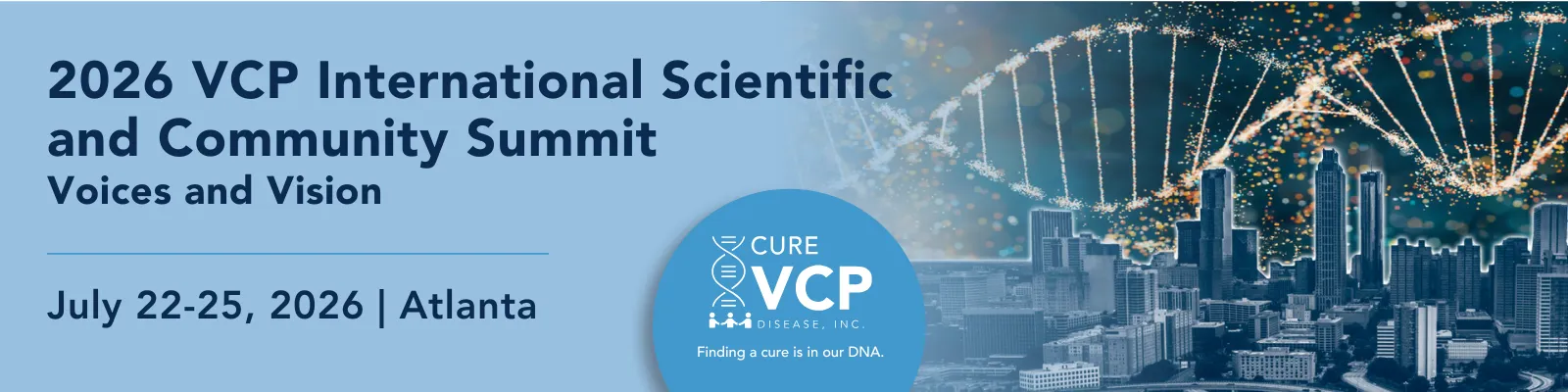 2026 VCP International Scientific and Community Summit
Voices and Vision

July 22-25, 2026 | Atlanta

CURE
VCP
DISEASE, INC.
Finding a cure is in our DNA.